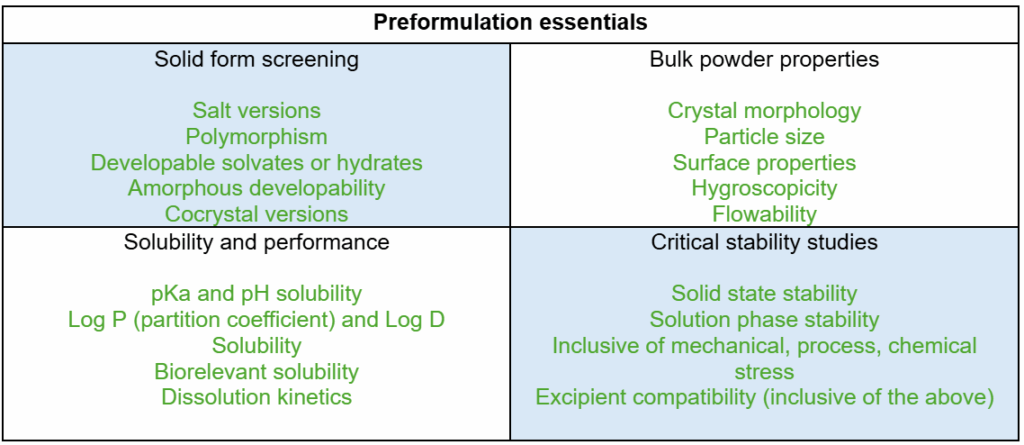 | Preformulation essentials | |
|---|---|
| Solid form screening<br><br>Salt versions<br>Polymorphism<br>Developable solvates or hydrates<br>Amorphous developability<br>Cocrystal versions | Bulk powder properties<br><br>Crystal morphology<br>Particle size<br>Surface properties<br>Hygroscopicity<br>Flowability |
| Solubility and performance<br><br>pKa and pH solubility<br>Log P (partition coefficient) and Log D<br>Solubility<br>Biorelevant solubility<br>Dissolution kinetics | Critical stability studies<br><br>Solid state stability<br>Solution phase stability<br>Inclusive of mechanical, process, chemical stress<br>Excipient compatibility (inclusive of the above) |